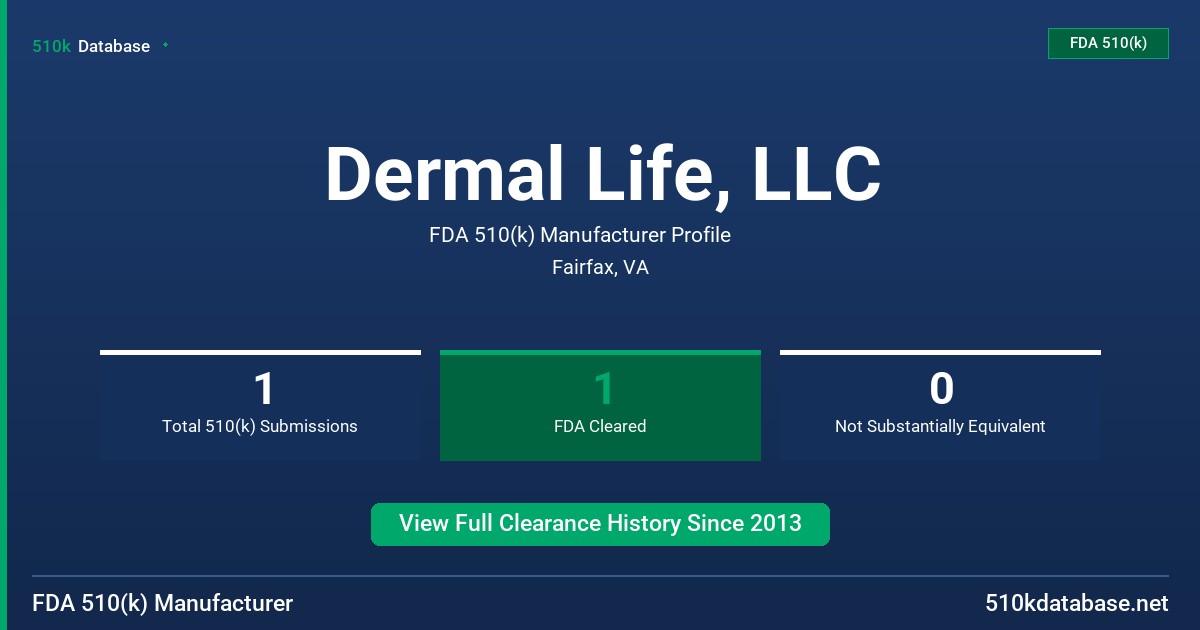 510k Database

FDA 510(k)

Dermal Life, LLC

FDA 510(k) Manufacturer Profile

Fairfax, VA

1
Total 510(k) Submissions

1
FDA Cleared

0
Not Substantially Equivalent

View Full Clearance History Since 2013

FDA 510(k) Manufacturer

510kdatabase.net